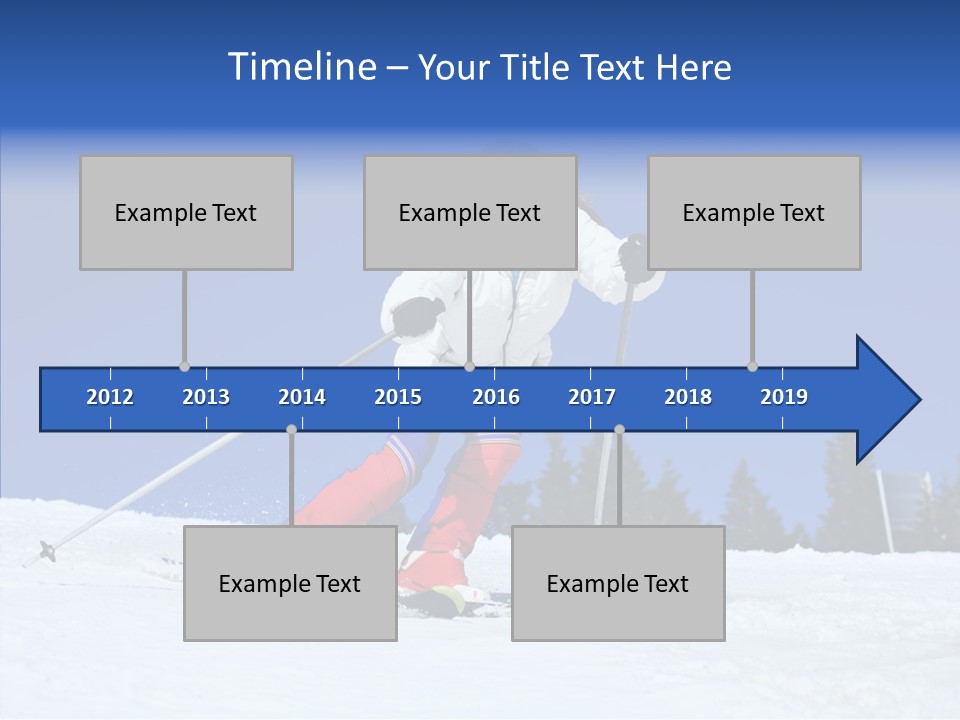 Timeline – Your Title Text Here

Example Text

Example Text

Example Text

2012 2013 2014 2015 2016 2017 2018 2019

Example Text

Example Text